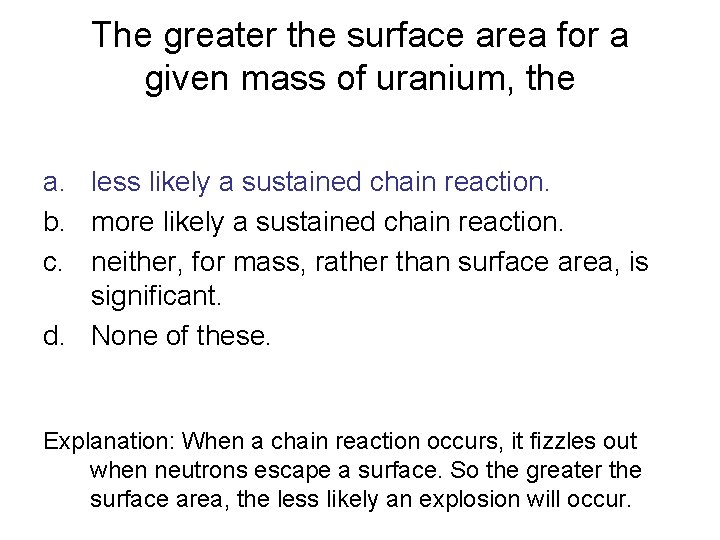 The greater the surface area for a given mass of uranium, the

a. less likely a sustained chain reaction.
b. more likely a sustained chain reaction.
c. neither, for mass, rather than surface area, is significant.
d. None of these.

Explanation: When a chain reaction occurs, it fizzles out when neutrons escape a surface. So the greater the surface area, the less likely an explosion will occur.